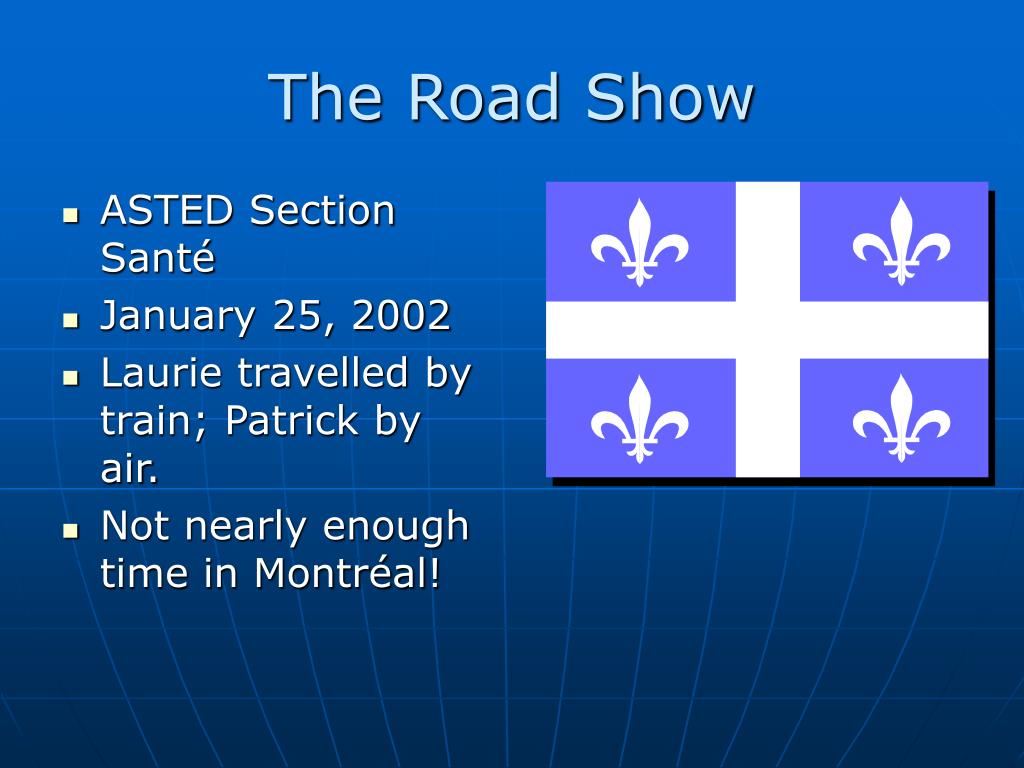 The Road Show

- ASTED Section Santé
- January 25, 2002
- Laurie travelled by train; Patrick by air.
- Not nearly enough time in Montréal!